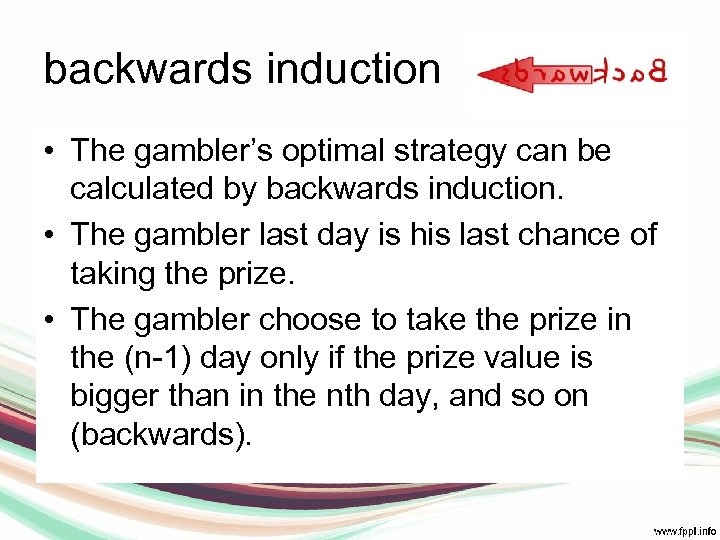 backwards induction

Backwards

• The gambler's optimal strategy can be calculated by backwards induction.
• The gambler last day is his last chance of taking the prize.
• The gambler choose to take the prize in the (n-1) day only if the prize value is bigger than in the nth day, and so on (backwards).

www.fppt.info